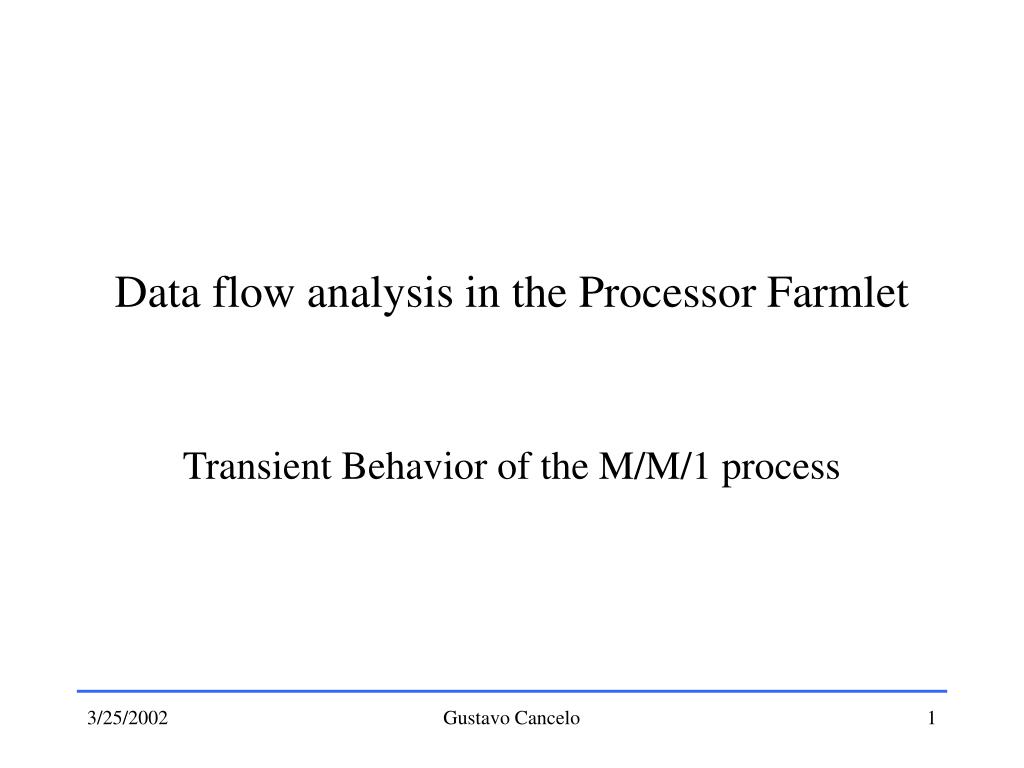 Data flow analysis in the Processor Farmlet

Transient Behavior of the M/M/1 process

3/25/2002

Gustavo Cancelo

1